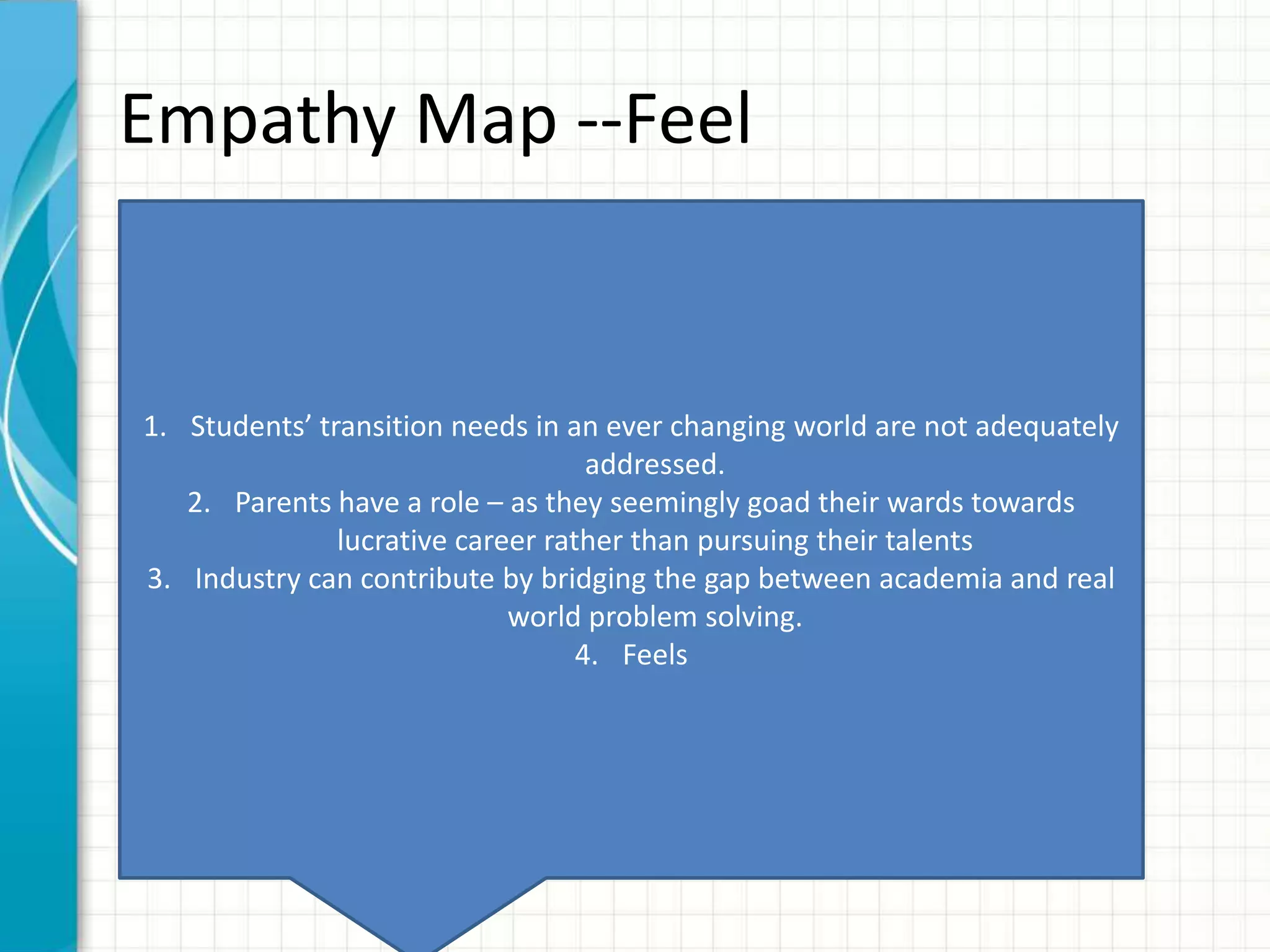 Empathy Map --Feel

1. Students’ transition needs in an ever changing world are not adequately addressed.
2. Parents have a role – as they seemingly goad their wards towards lucrative career rather than pursuing their talents
3. Industry can contribute by bridging the gap between academia and real world problem solving.
4. Feels